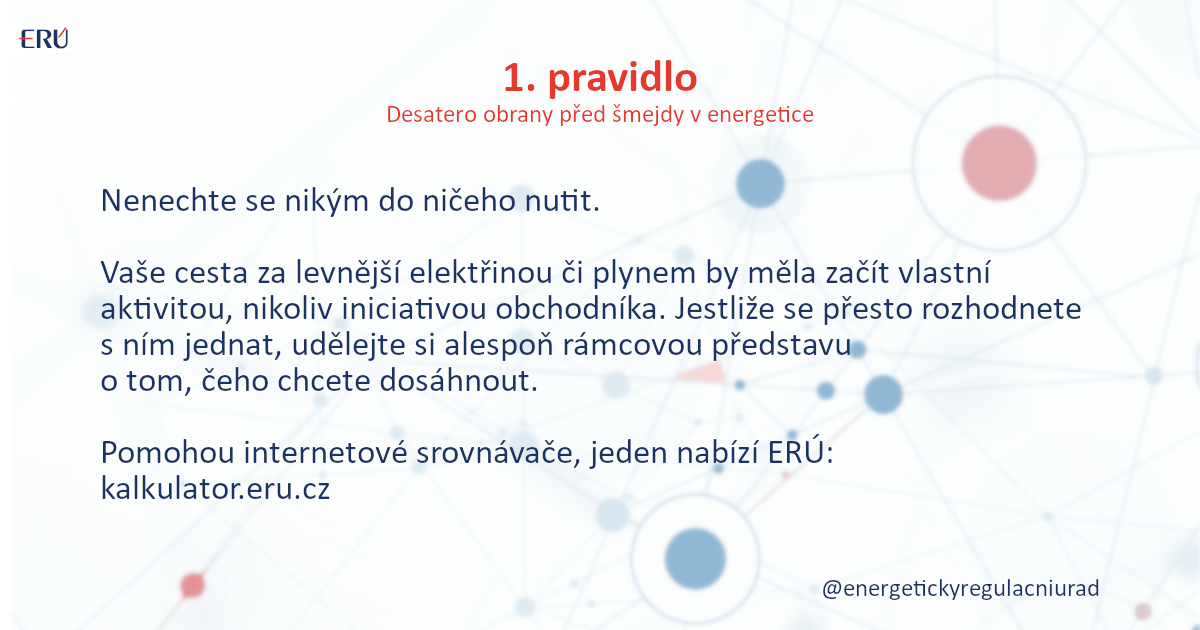 ERÚ

1. pravidlo
Desatero obrany před šmejdy v energetice

Nenechte se nikým do ničeho nutit.

Vaše cesta za levnější elektřinou či plynem by měla začít vlastní aktivitou, nikoliv iniciativou obchodníka. Jestliže se přesto rozhodnete s ním jednat, udělejte si alespoň rámcovou představu o tom, čeho chcete dosáhnout.

Pomohou internetové srovnávače, jeden nabízí ERÚ: kalkulator.eru.cz

@energetickyregulacniurad